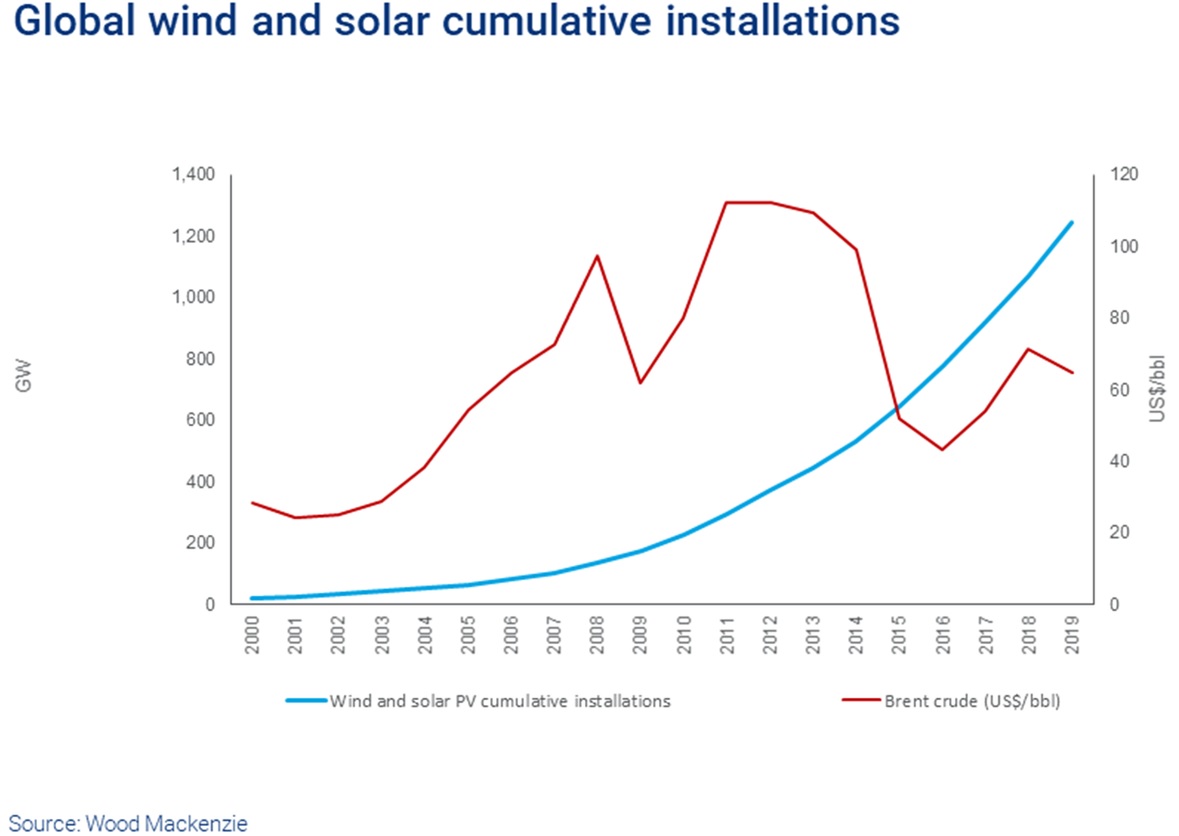 Global wind and solar cumulative installations

GW

1,400
1,200
1,000
800
600
400
200
0

US$/bbl

120
100
80
60
40
20
0

2000
2001
2002
2003
2004
2005
2006
2007
2008
2009
2010
2011
2012
2013
2014
2015
2016
2017
2018
2019

Wind and solar PV cumulative installations
Brent crude (US$/bbl)

Source: Wood Mackenzie